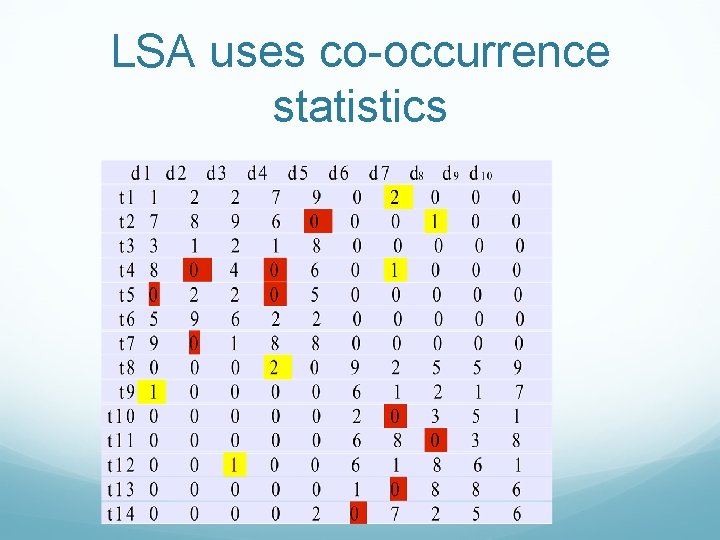 LSA uses co-occurrence statistics

|  | d1 | d2 | d3 | d4 | d5 | d6 | d7 | d8 | d9 | d10 |
|---|---|---|---|---|---|---|---|---|---|---|
| t1 | 1 | 2 | 2 | 7 | 9 | 0 | 2 | 0 | 0 | 0 |
| t2 | 7 | 8 | 9 | 6 | 0 | 0 | 0 | 1 | 0 | 0 |
| t3 | 3 | 1 | 2 | 1 | 8 | 0 | 0 | 0 | 0 | 0 |
| t4 | 8 | 0 | 4 | 0 | 6 | 0 | 1 | 0 | 0 | 0 |
| t5 | 0 | 2 | 2 | 0 | 5 | 0 | 0 | 0 | 0 | 0 |
| t6 | 5 | 9 | 6 | 2 | 2 | 0 | 0 | 0 | 0 | 0 |
| t7 | 9 | 0 | 1 | 8 | 8 | 0 | 0 | 0 | 0 | 0 |
| t8 | 0 | 0 | 0 | 2 | 0 | 9 | 2 | 5 | 5 | 9 |
| t9 | 1 | 0 | 0 | 0 | 0 | 6 | 1 | 2 | 1 | 7 |
| t10 | 0 | 0 | 0 | 0 | 0 | 2 | 0 | 3 | 5 | 1 |
| t11 | 0 | 0 | 0 | 0 | 0 | 6 | 8 | 0 | 3 | 8 |
| t12 | 0 | 0 | 1 | 0 | 0 | 6 | 1 | 8 | 6 | 1 |
| t13 | 0 | 0 | 0 | 0 | 0 | 1 | 0 | 8 | 8 | 6 |
| t14 | 0 | 0 | 0 | 0 | 2 | 0 | 7 | 2 | 5 | 6 |